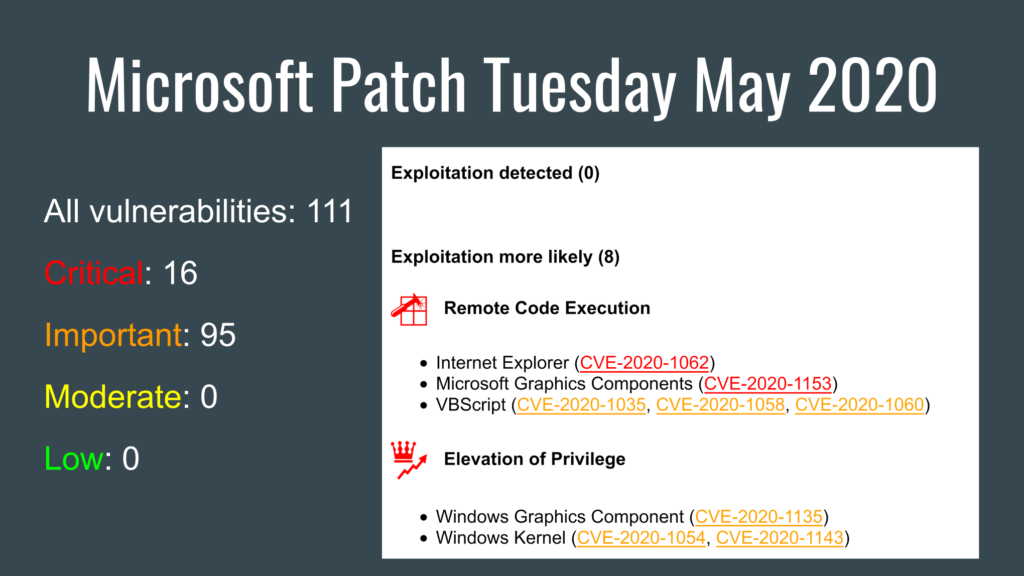 Microsoft Patch Tuesday May 2020

All vulnerabilities: 111

Critical: 16

Important: 95

Moderate: 0

Low: 0

Exploitation detected (0)

Exploitation more likely (8)

Remote Code Execution

- Internet Explorer (CVE-2020-1062)
- Microsoft Graphics Components (CVE-2020-1153)
- VBScript (CVE-2020-1035, CVE-2020-1058, CVE-2020-1060)

Elevation of Privilege

- Windows Graphics Component (CVE-2020-1135)
- Windows Kernel (CVE-2020-1054, CVE-2020-1143)